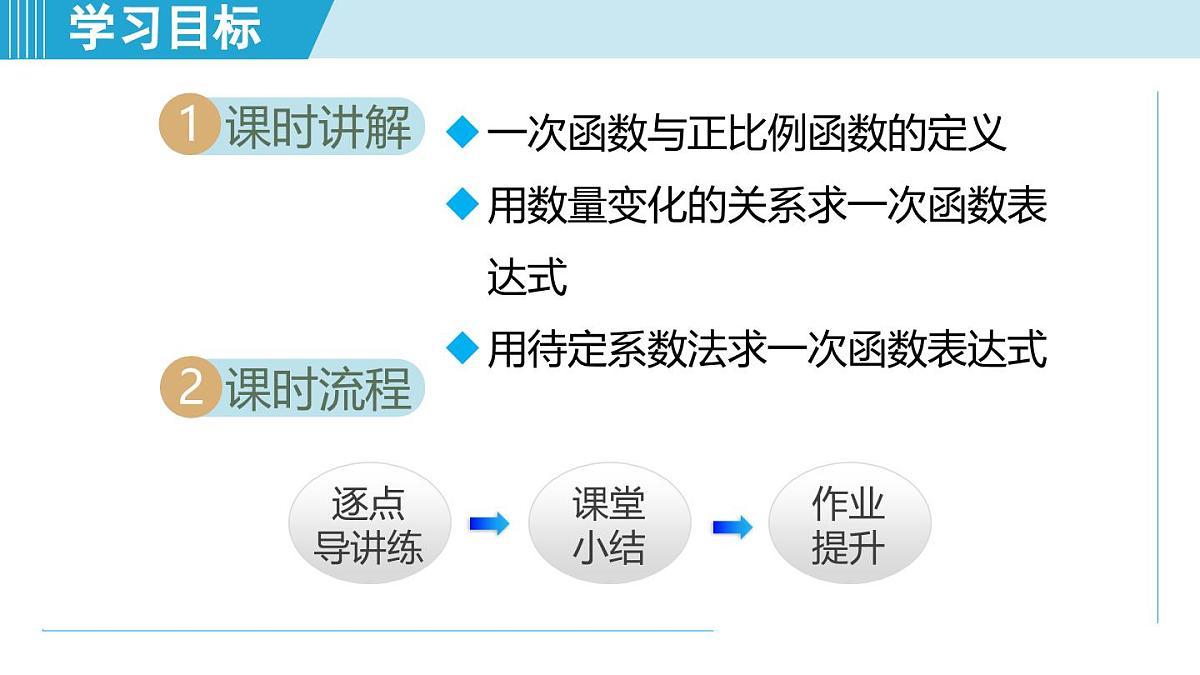 学习目标

1 课时讲解

◆ 一次函数与正比例函数的定义

◆ 用数量变化的关系求一次函数表达式

◆ 用待定系数法求一次函数表达式

2 课时流程

逐点导讲练

课堂小结

作业提升